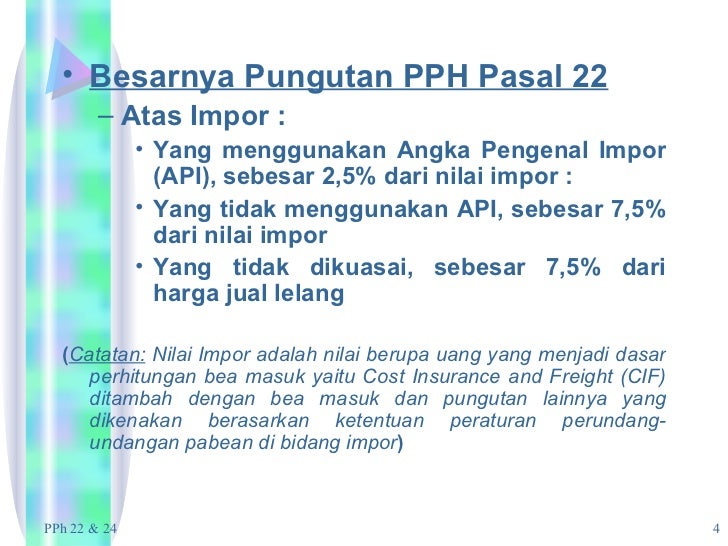 • Besarnya Pungutan PPH Pasal 22

– Atas Impor :

• Yang menggunakan Angka Pengenal Impor (API), sebesar 2,5% dari nilai impor :

• Yang tidak menggunakan API, sebesar 7,5% dari nilai impor

• Yang tidak dikuasai, sebesar 7,5% dari harga jual lelang

(Catatan: Nilai Impor adalah nilai berupa uang yang menjadi dasar perhitungan bea masuk yaitu Cost Insurance and Freight (CIF) ditambah dengan bea masuk dan pungutan lainnya yang dikenakan berasarkan ketentuan peraturan perundang-undangan pabean di bidang impor)

PPh 22 & 24

4